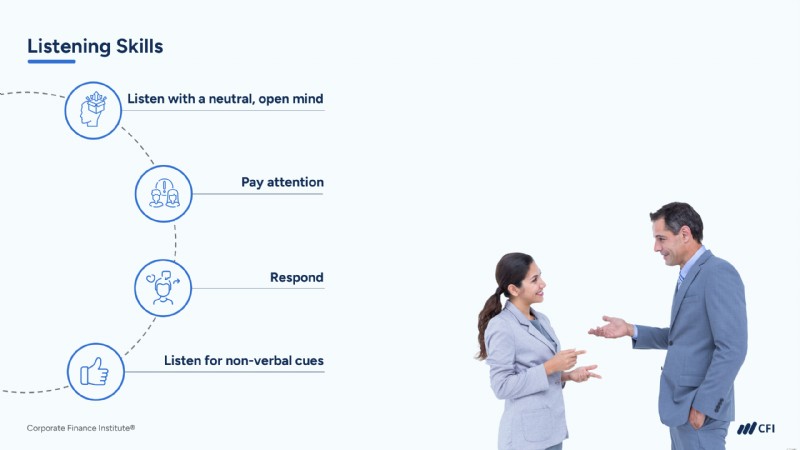 Listening Skills

Listen with a neutral, open mind

Pay attention

Respond

Listen for non-verbal cues

Corporate Finance Institute®

CFI